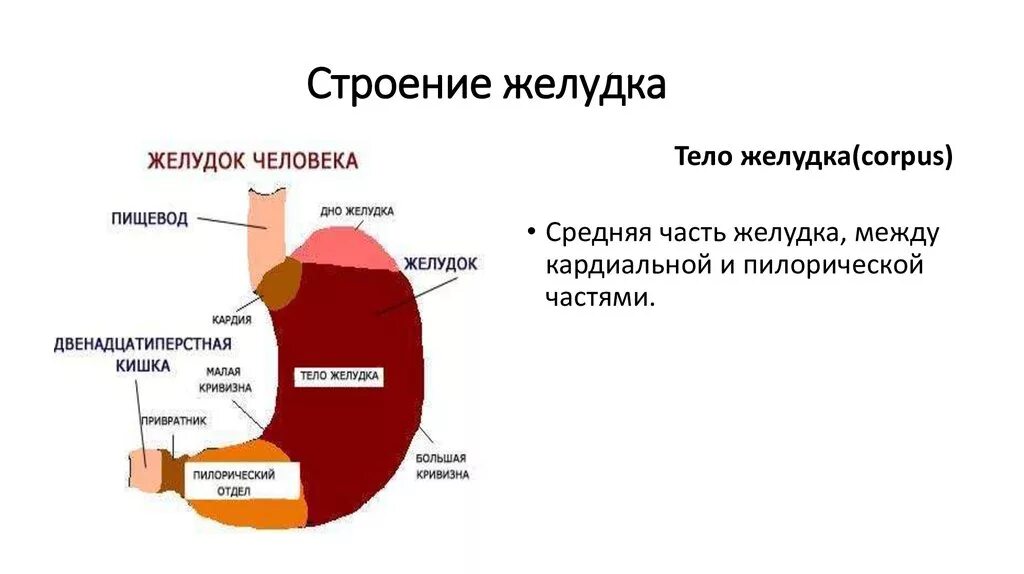 Строение желудка

ЖЕЛУДОК ЧЕЛОВЕКА

ПИЩЕВОД

ДНО ЖЕЛУДКА

ЖЕЛУДОК

КАРДИЯ

ДВЕНАДЦАТИПЕРСТНАЯ КИШКА

МАЛАЯ КРИВИЗНА

ТЕЛО ЖЕЛУДКА

ПРИВРАТНИК

ПИЛОРИЧЕСКИЙ ОТДЕЛ

БОЛЬШАЯ КРИВИЗНА

Тело желудка(corpus)

• Средняя часть желудка, между кардиальной и пилорической частями.